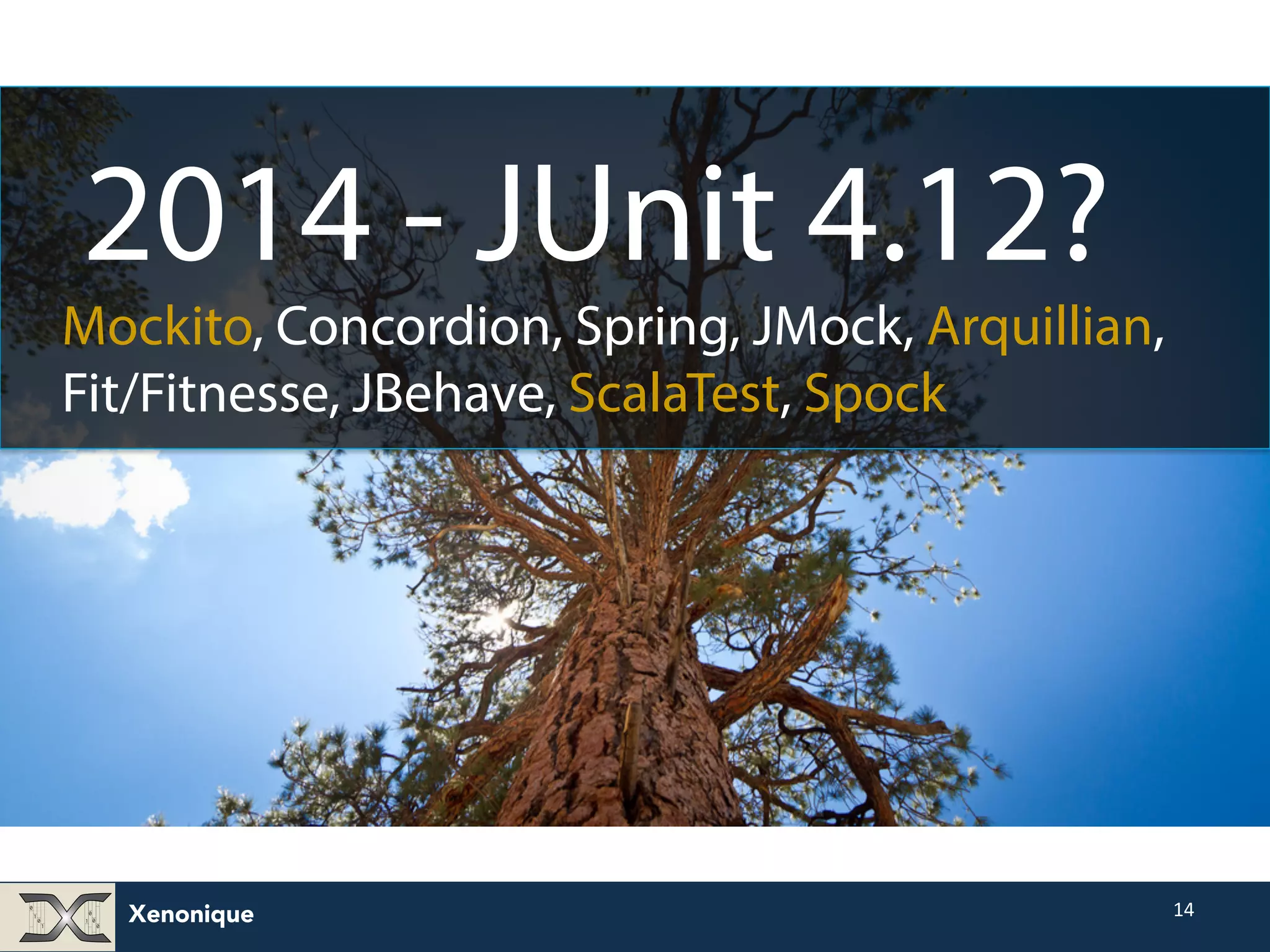 2014 - JUnit 4.12?

Mockito, Concordion, Spring, JMock, Arquillian, Fit/Fitnesse, JBehave, ScalaTest, Spock

Xenonique

14